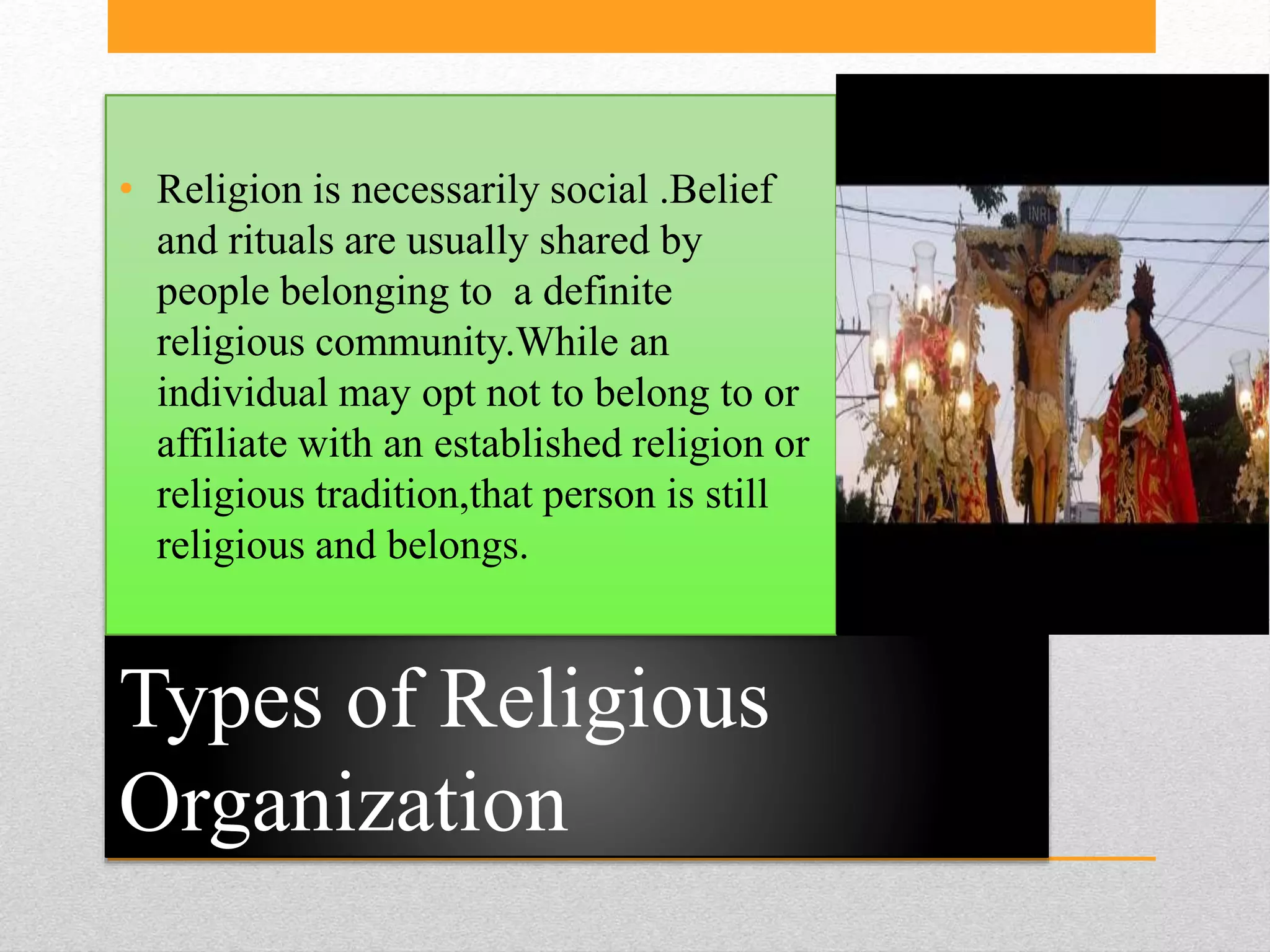 • Religion is necessarily social .Belief and rituals are usually shared by people belonging to  a definite religious community.While an individual may opt not to belong to or affiliate with an established religion or religious tradition,that person is still religious and belongs.

INRI

Types of Religious Organization